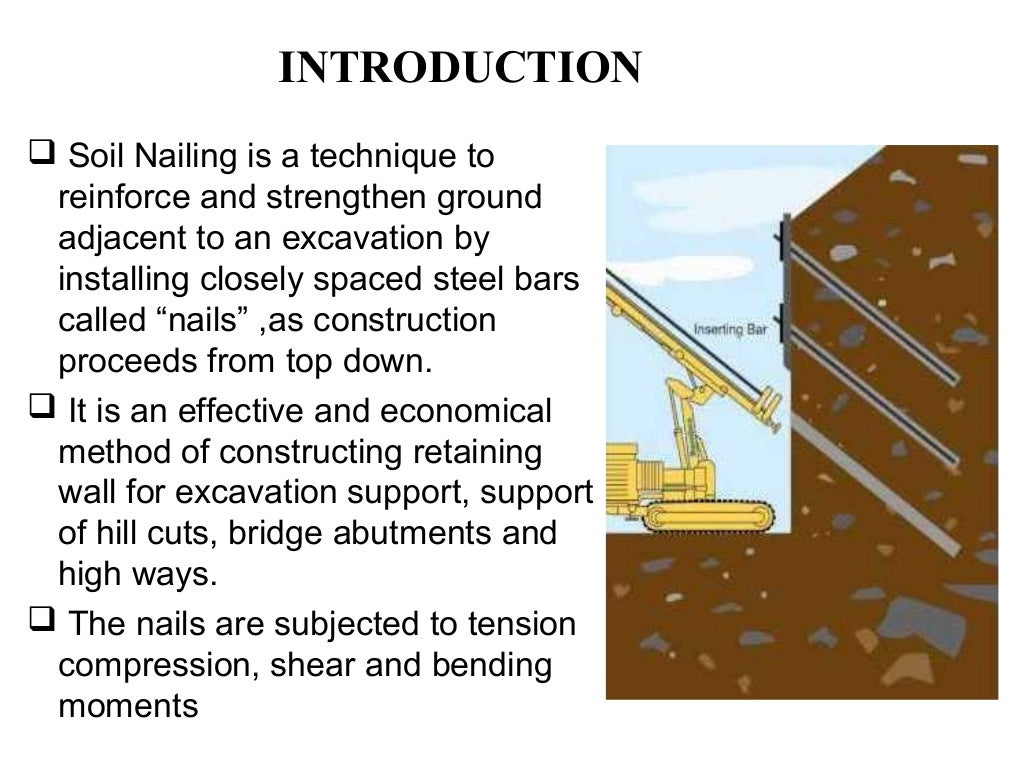 INTRODUCTION

❑ Soil Nailing is a technique to reinforce and strengthen ground adjacent to an excavation by installing closely spaced steel bars called “nails” ,as construction proceeds from top down.

❑ It is an effective and economical method of constructing retaining wall for excavation support, support of hill cuts, bridge abutments and high ways.

❑ The nails are subjected to tension compression, shear and bending moments

Inserting Bar